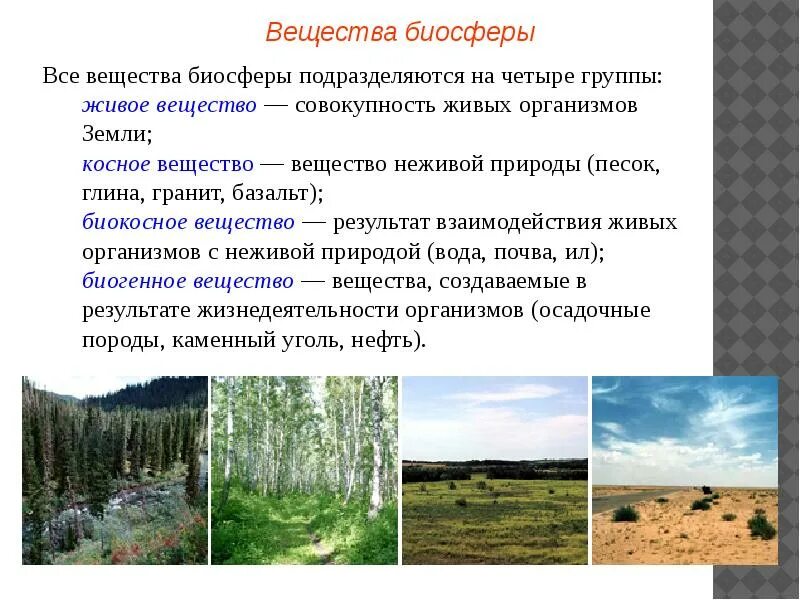 Вещества биосферы

Все вещества биосферы подразделяются на четыре группы:
живое вещество — совокупность живых организмов Земли;
косное вещество — вещество неживой природы (песок, глина, гранит, базальт);
биокосное вещество — результат взаимодействия живых организмов с неживой природой (вода, почва, ил);
биогенное вещество — вещества, создаваемые в результате жизнедеятельности организмов (осадочные породы, каменный уголь, нефть).